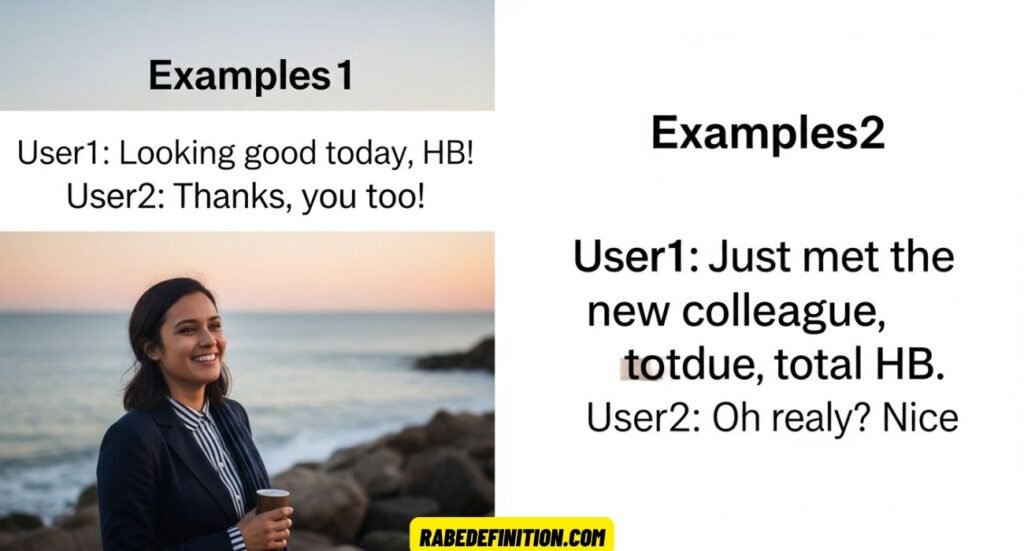 Examples1

User1: Looking good today, HB!
User2: Thanks, you too!

Examples2

User1: Just met the new colleague, totdue, total HB.
User2: Oh realy? Nice

RABEDEFINITION.COM